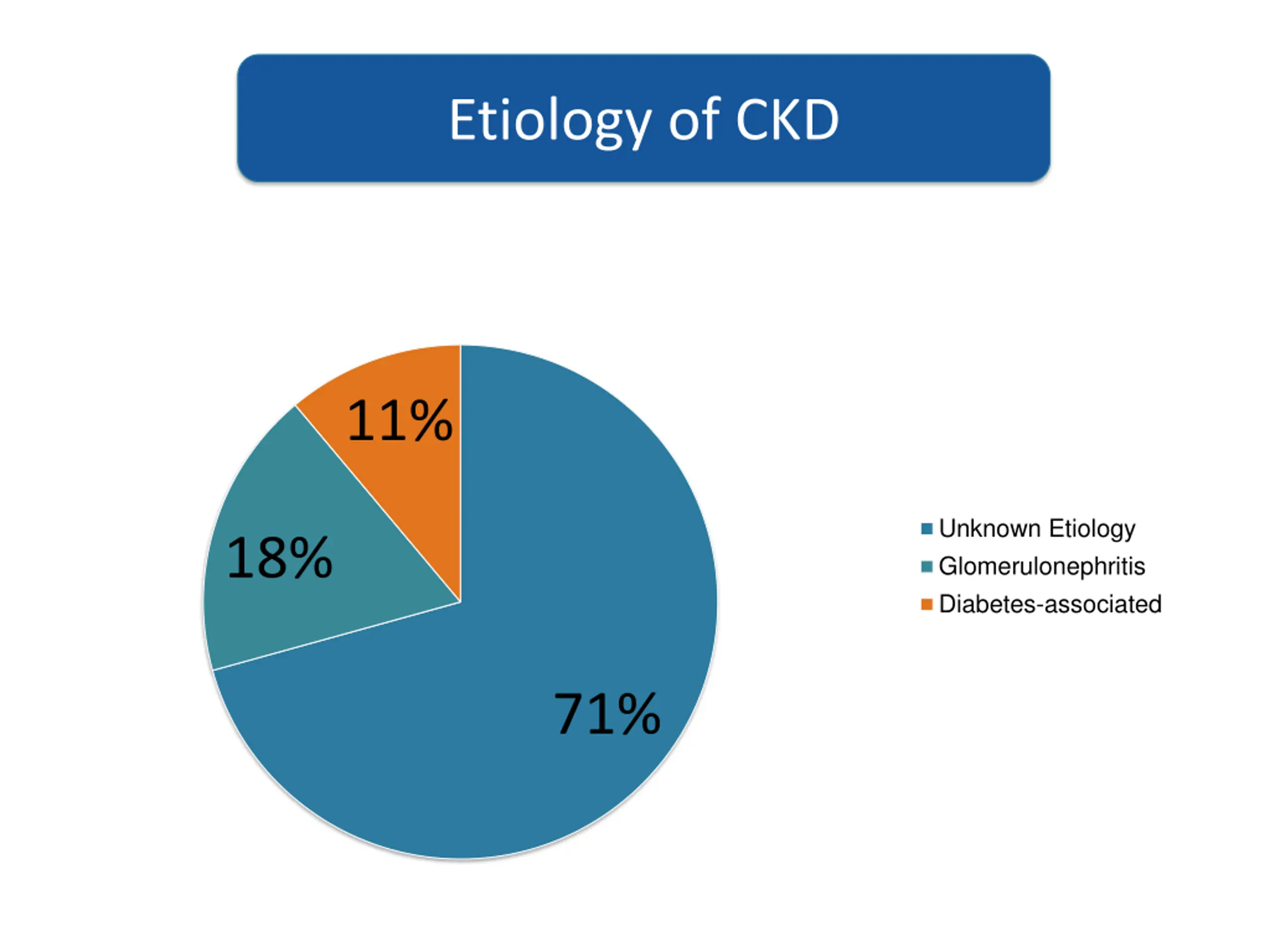 Etiology of CKD

11%

18%

71%

Unknown Etiology
Glomerulonephritis
Diabetes-associated